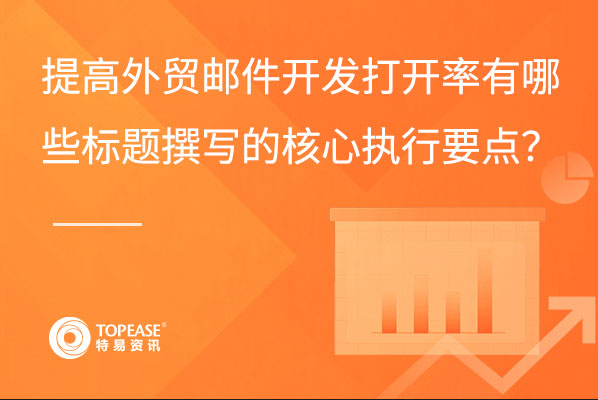 提高外贸邮件开发打开率有哪些标题撰写的核心执行要点?

TOPEASE®
特易资讯